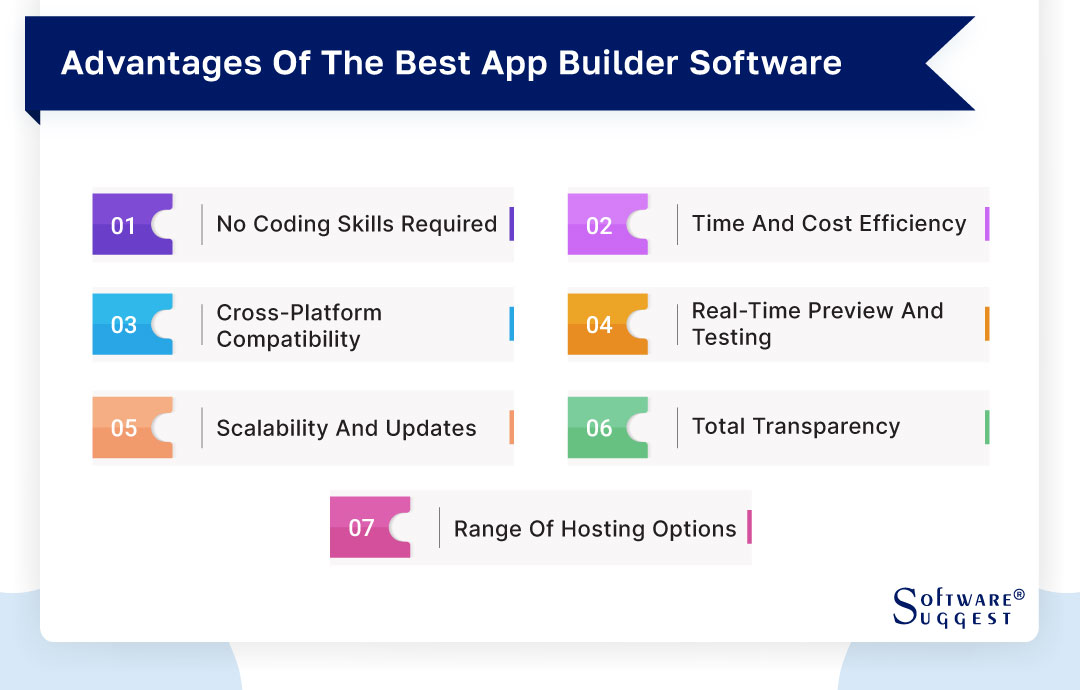 Advantages Of The Best App Builder Software

01 No Coding Skills Required

02 Time And Cost Efficiency

03 Cross-Platform Compatibility

04 Real-Time Preview And Testing

05 Scalability And Updates

06 Total Transparency

07 Range Of Hosting Options

SOFTWARE® SUGGEST